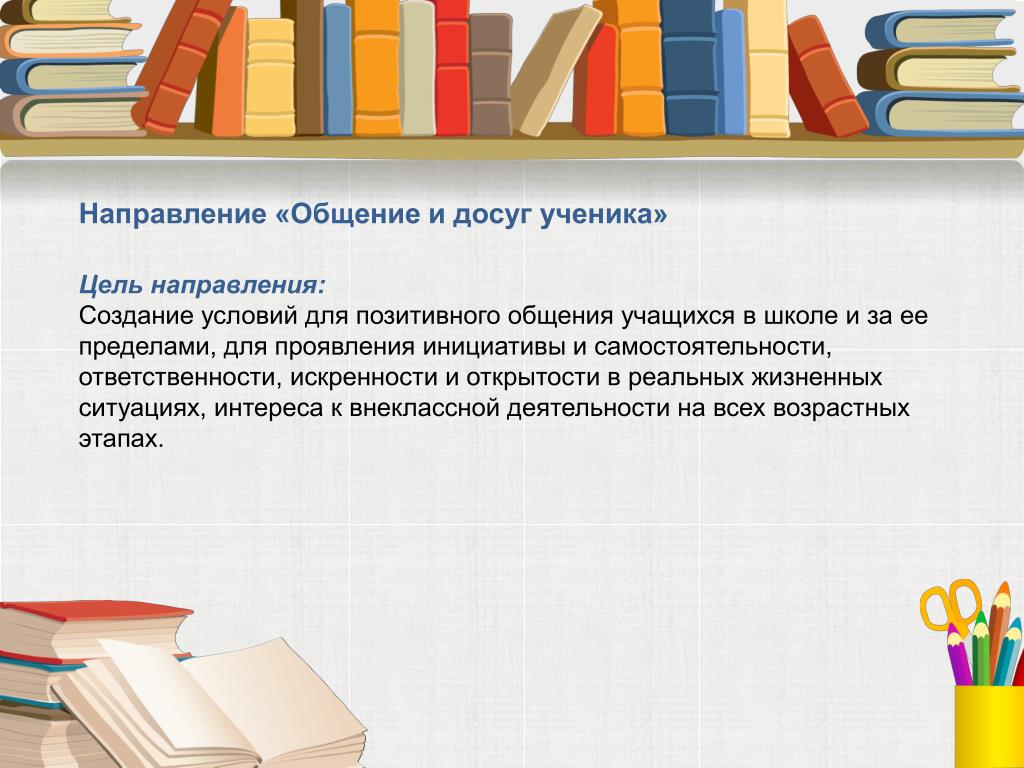 Направление «Общение и досуг ученика»

Цель направления:
Создание условий для позитивного общения учащихся в школе и за ее пределами, для проявления инициативы и самостоятельности, ответственности, искренности и открытости в реальных жизненных ситуациях, интереса к внеклассной деятельности на всех возрастных этапах.